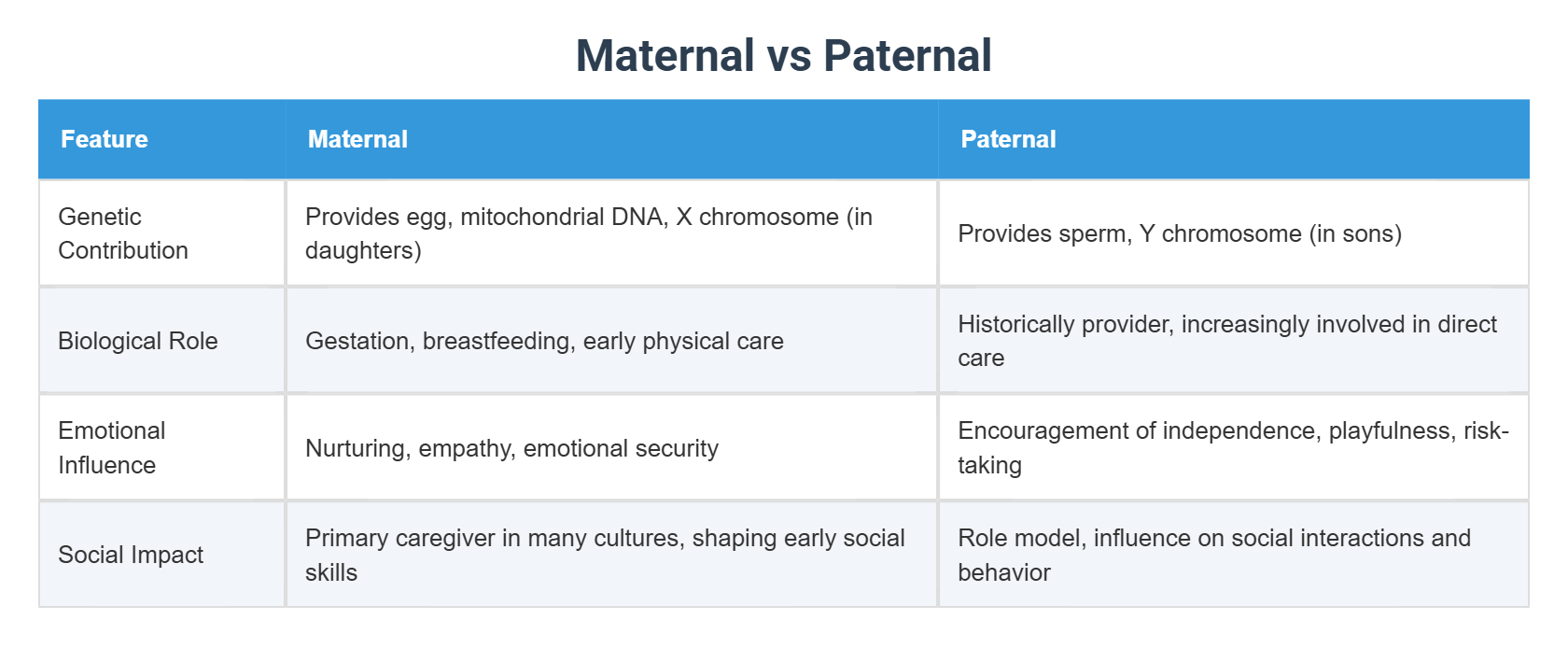 Maternal vs Paternal

| Feature | Maternal | Paternal |
|---|---|---|
| Genetic Contribution | Provides egg, mitochondrial DNA, X chromosome (in daughters) | Provides sperm, Y chromosome (in sons) |
| Biological Role | Gestation, breastfeeding, early physical care | Historically provider, increasingly involved in direct care |
| Emotional Influence | Nurturing, empathy, emotional security | Encouragement of independence, playfulness, risk-taking |
| Social Impact | Primary caregiver in many cultures, shaping early social skills | Role model, influence on social interactions and behavior |